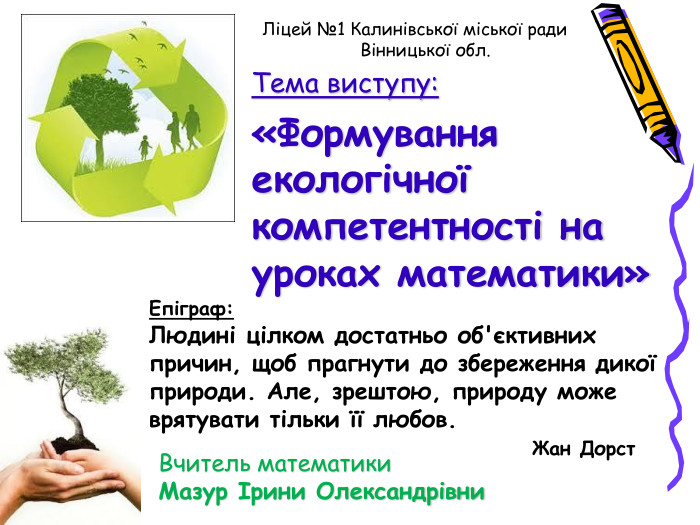 Ліцей №1 Калинівської міської ради Вінницької обл.

Тема виступу:

«Формування екологічної компетентності на уроках математики»

Епіграф:
Людині цілком достатньо об'єктивних причин, щоб прагнути до збереження дикої природи. Але, зрештою, природу може врятувати тільки її любов.

Жан Дорст

Вчитель математики
Мазур Ірини Олександрівни